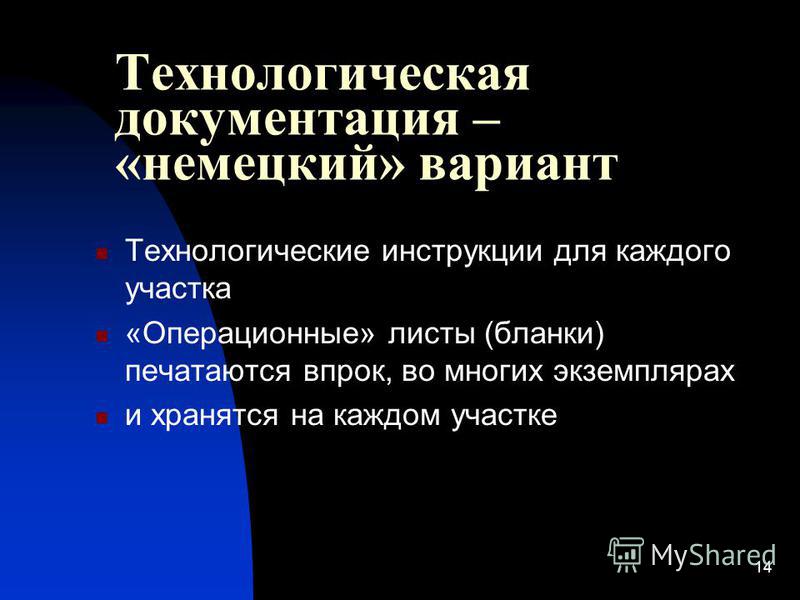 Технологическая документация – «немецкий» вариант

Технологические инструкции для каждого участка

«Операционные» листы (бланки) печатаются впрок, во многих экземплярах

и хранятся на каждом участке

MyShared

14